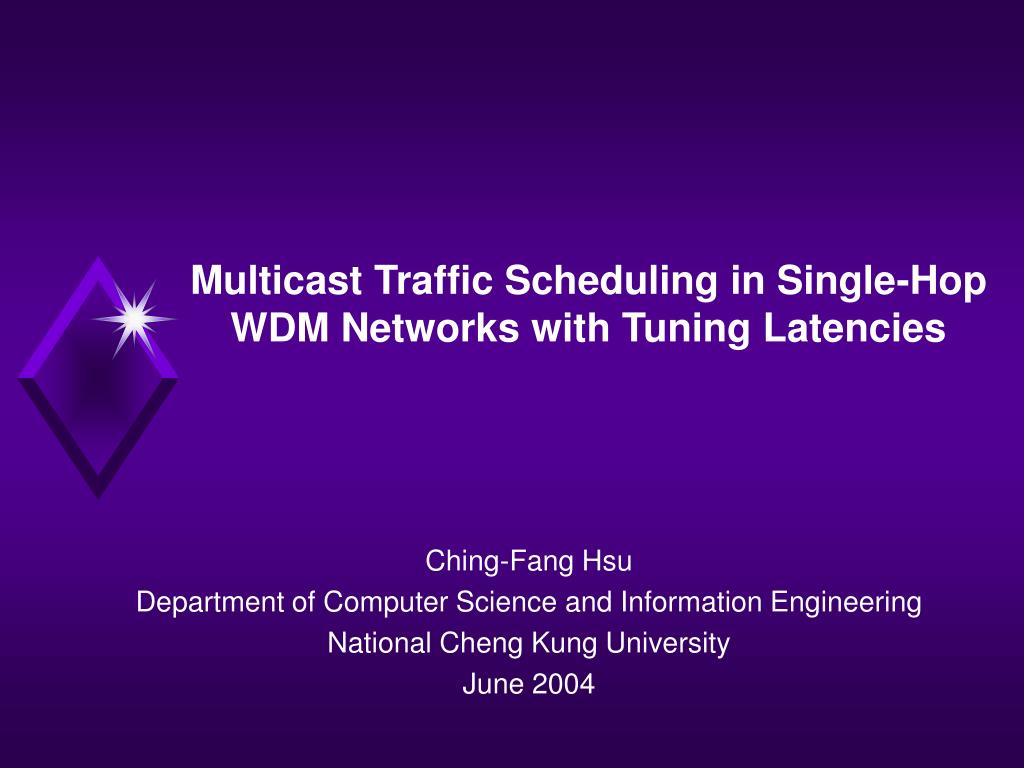 Multicast Traffic Scheduling in Single-Hop WDM Networks with Tuning Latencies

Ching-Fang Hsu
Department of Computer Science and Information Engineering
National Cheng Kung University
June 2004